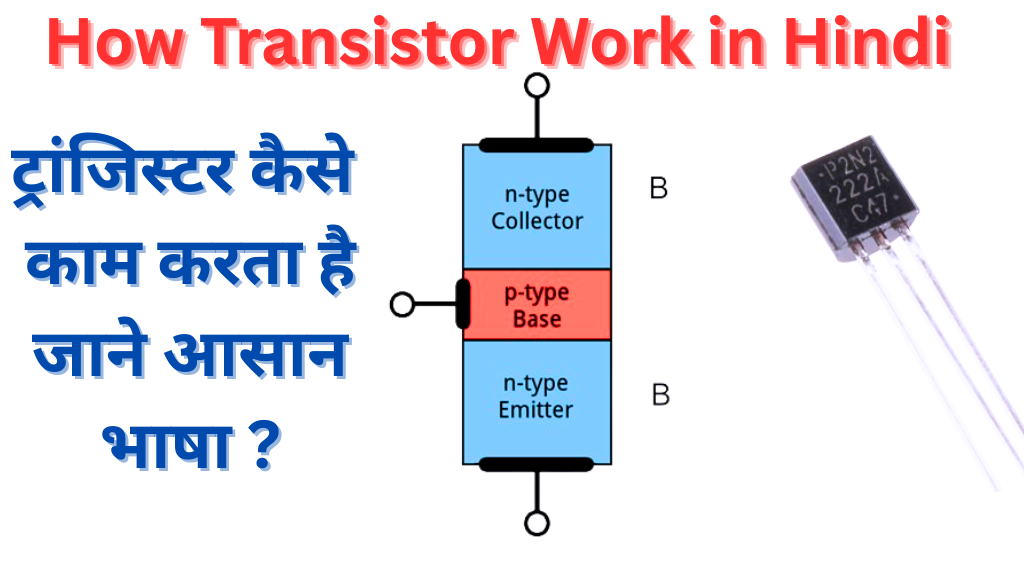 How Transistor Work in Hindi

ट्रांजिस्टर कैसे काम करता है जाने आसान भाषा ?

n-type
Collector

B

p-type
Base

n-type
Emitter

B

P2N2
222A
C47